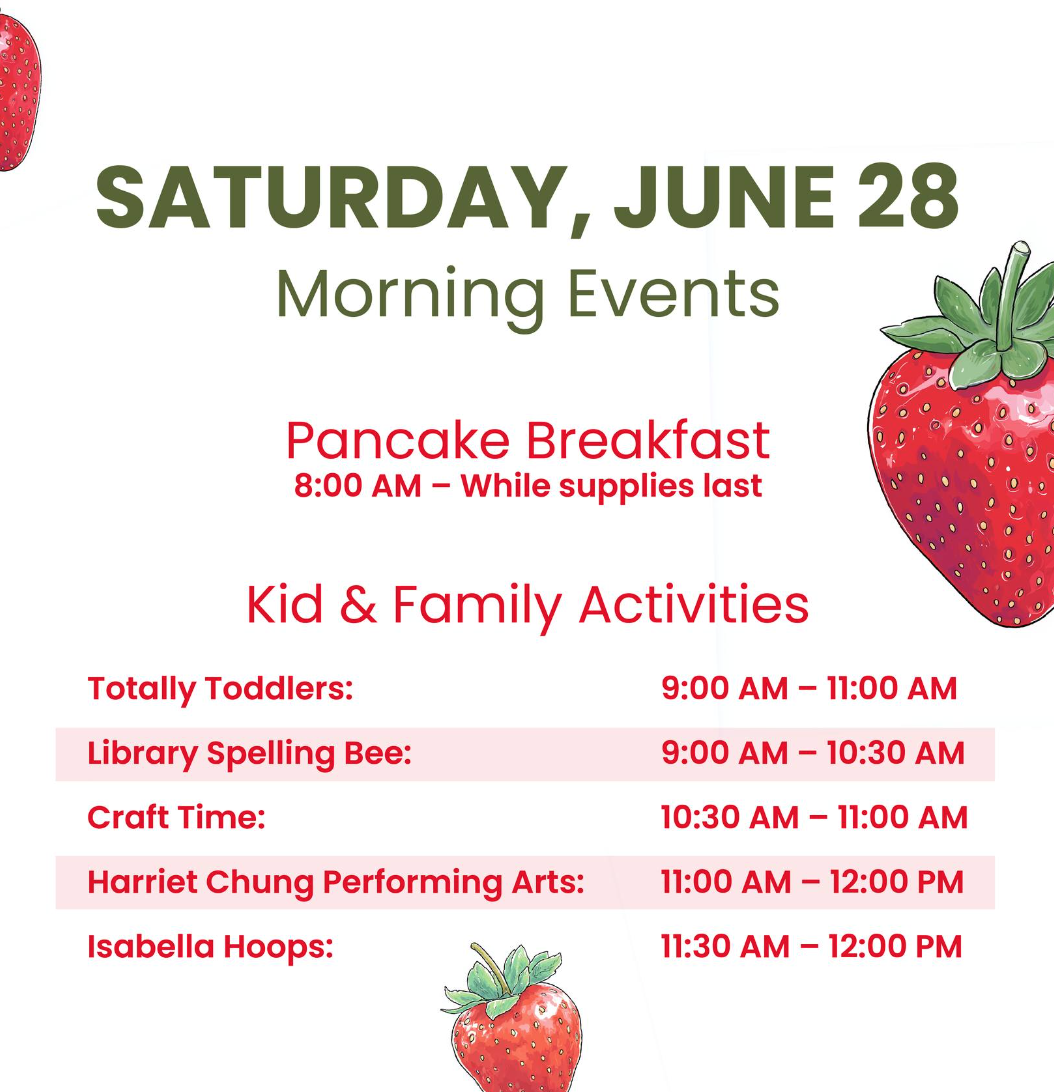 SATURDAY, JUNE 28
Morning Events

Pancake Breakfast
8:00 AM – While supplies last

Kid & Family Activities

| | |
|---|---|
| Totally Toddlers: | 9:00 AM – 11:00 AM |
| Library Spelling Bee: | 9:00 AM – 10:30 AM |
| Craft Time: | 10:30 AM – 11:00 AM |
| Harriet Chung Performing Arts: | 11:00 AM – 12:00 PM |
| Isabella Hoops: | 11:30 AM – 12:00 PM |